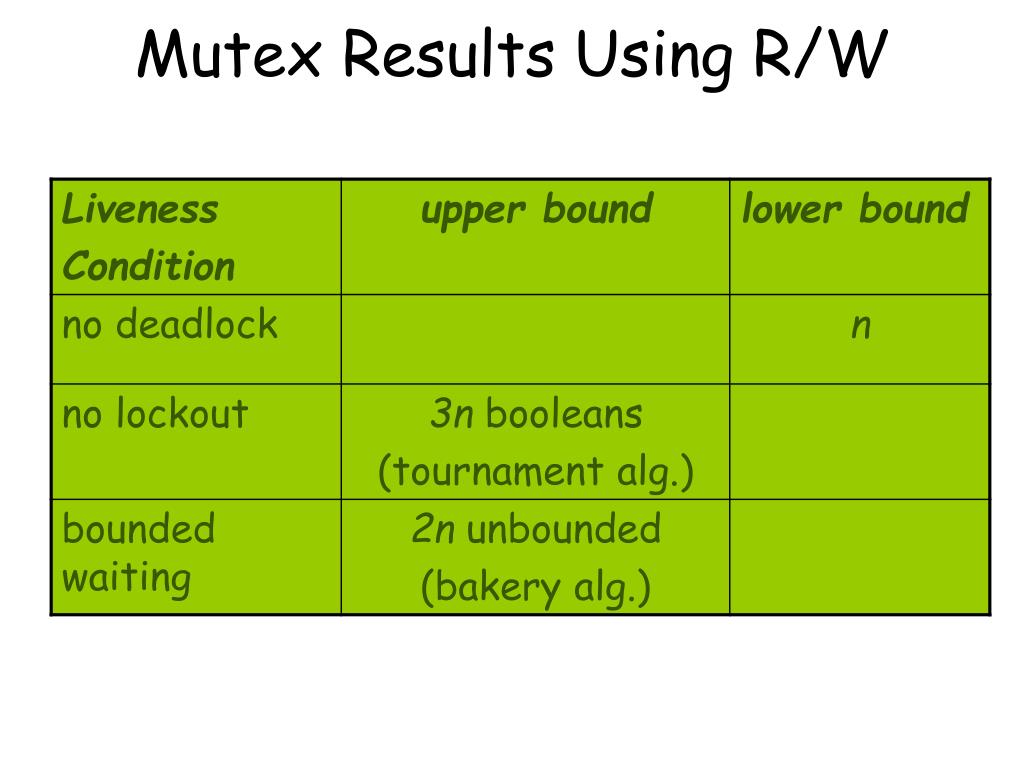 Mutex Results Using R/W

| Liveness Condition | upper bound | lower bound |
|---|---|---|
| no deadlock | | $n$ |
| no lockout | $3n$ booleans (tournament alg.) | |
| bounded waiting | $2n$ unbounded (bakery alg.) | |